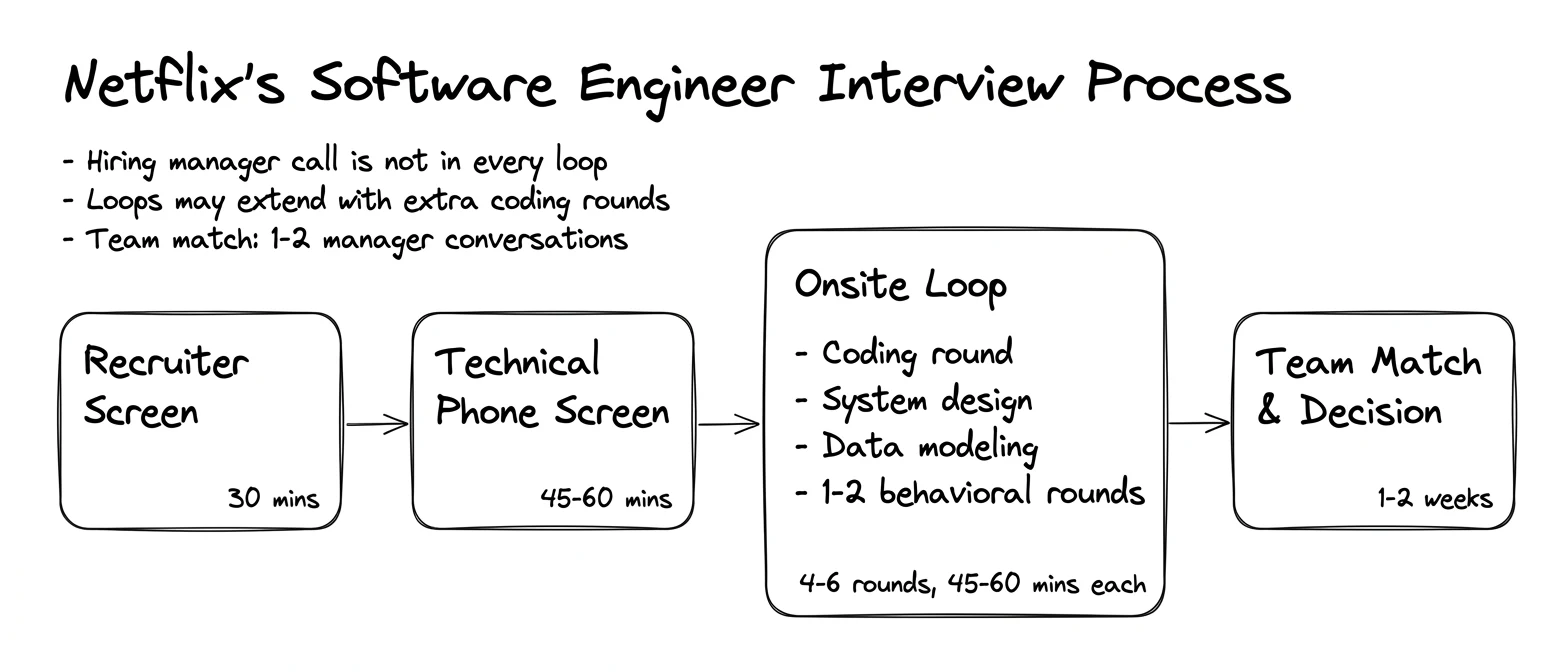 Netflix's Software Engineer Interview Process

- Hiring manager call is not in every loop
- Loops may extend with extra coding rounds
- Team match: 1-2 manager conversations

Recruiter Screen

30 mins

Technical Phone Screen

45-60 mins

Onsite Loop

- Coding round
- System design
- Data modeling
- 1-2 behavioral rounds

4-6 rounds, 45-60 mins each

Team Match & Decision

1-2 weeks